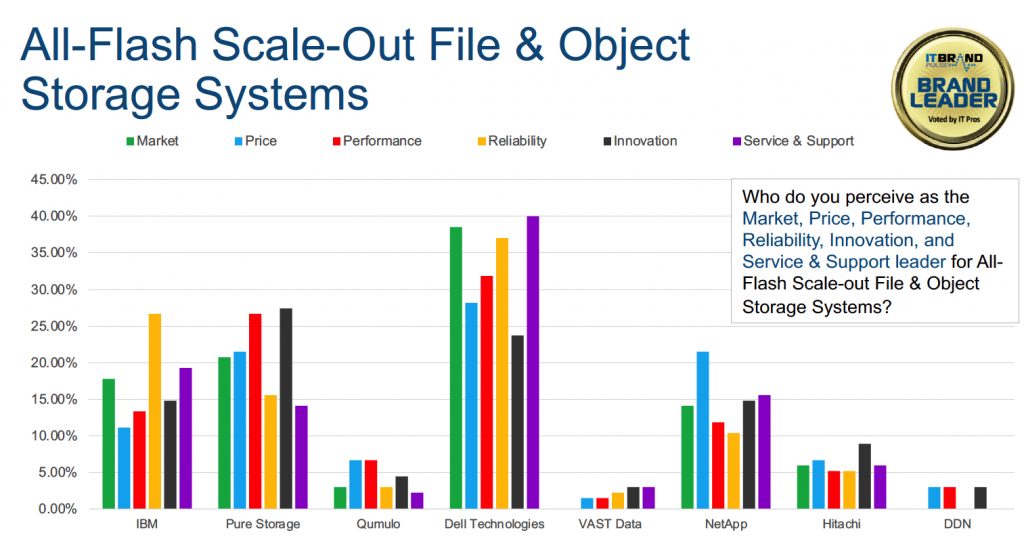 All-Flash Scale-Out File & Object Storage Systems

IT BRAND PULSE
BRAND LEADER
Voted by IT Pros

Market Price Performance Reliability Innovation Service & Support

Who do you perceive as the Market, Price, Performance, Reliability, Innovation, and Service & Support leader for All-Flash Scale-out File & Object Storage Systems?

45.00%
40.00%
35.00%
30.00%
25.00%
20.00%
15.00%
10.00%
5.00%
0.00%

IBM Pure Storage Qumulo Dell Technologies VAST Data NetApp Hitachi DDN